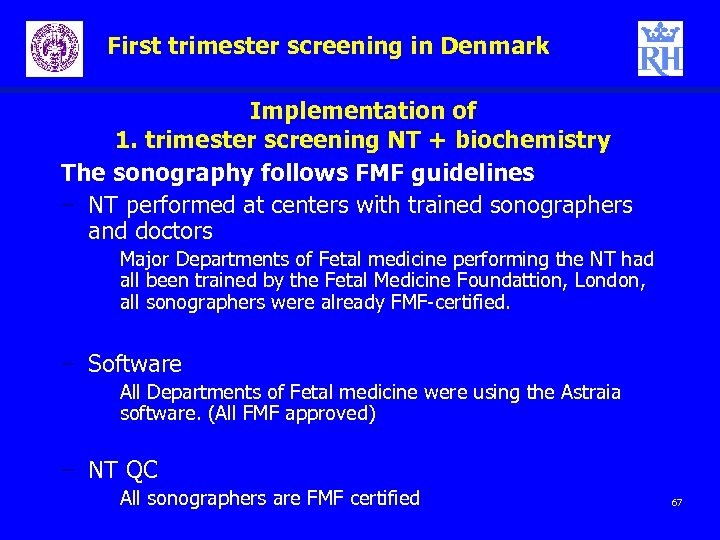 First trimester screening in Denmark

RH

Implementation of
1. trimester screening NT + biochemistry

The sonography follows FMF guidelines

– NT performed at centers with trained sonographers and doctors

Major Departments of Fetal medicine performing the NT had all been trained by the Fetal Medicine Foundattion, London, all sonographers were already FMF-certified.

– Software

All Departments of Fetal medicine were using the Astraia software. (All FMF approved)

– NT QC

All sonographers are FMF certified

67